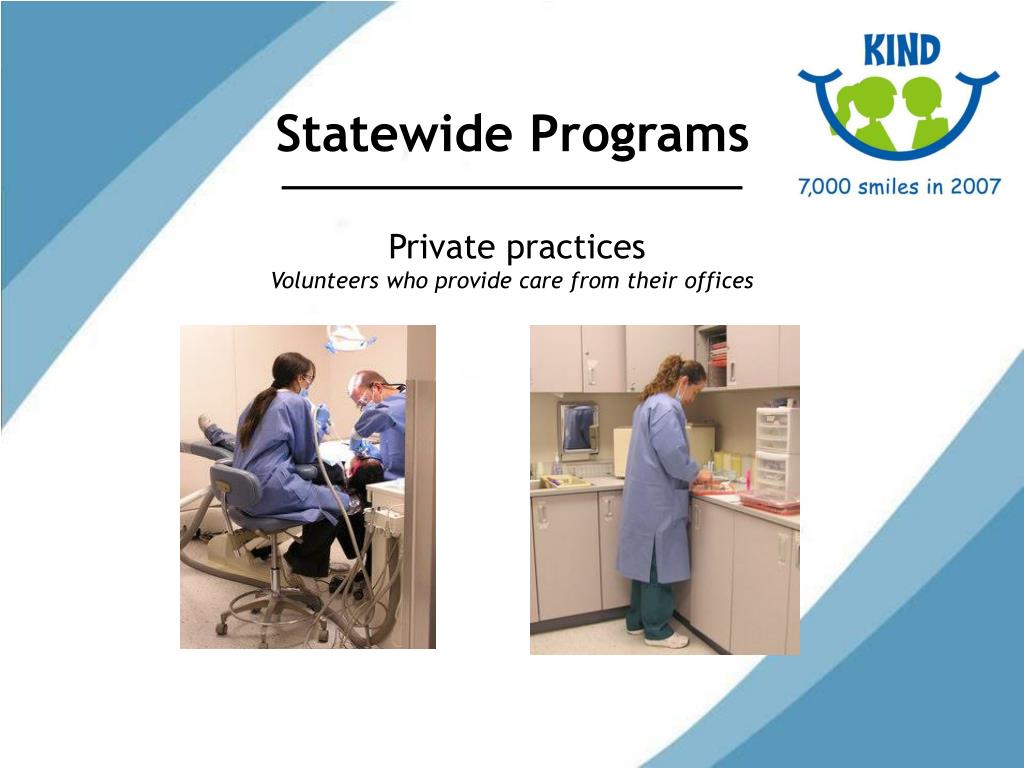 KIND
7,000 smiles in 2007

Statewide Programs

Private practices
Volunteers who provide care from their offices